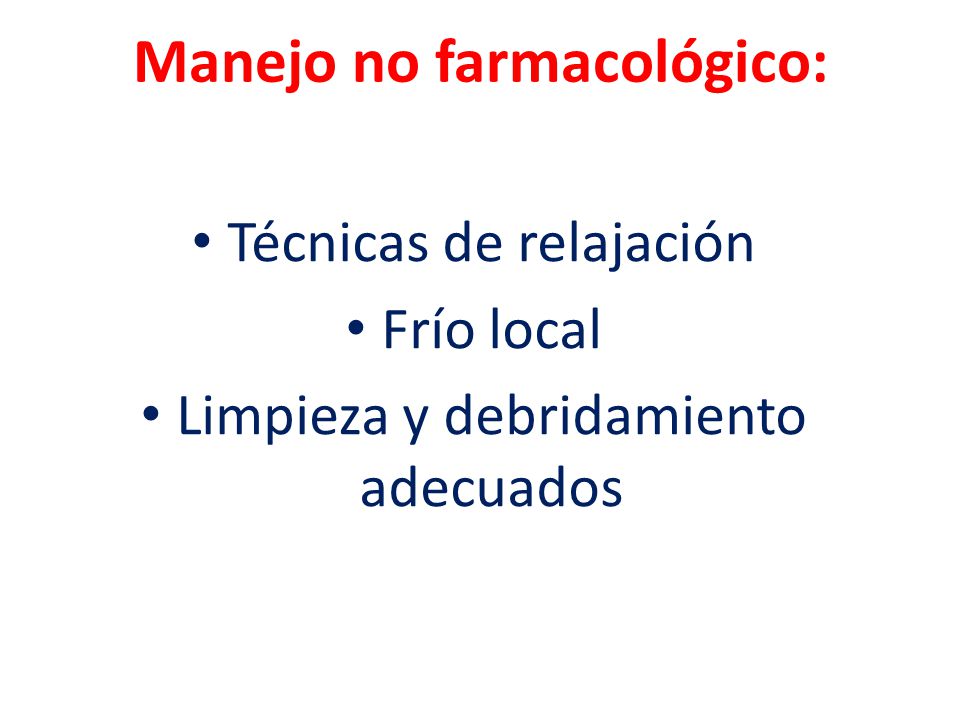 Manejo no farmacológico:

• Técnicas de relajación
• Frío local
• Limpieza y debridamiento adecuados